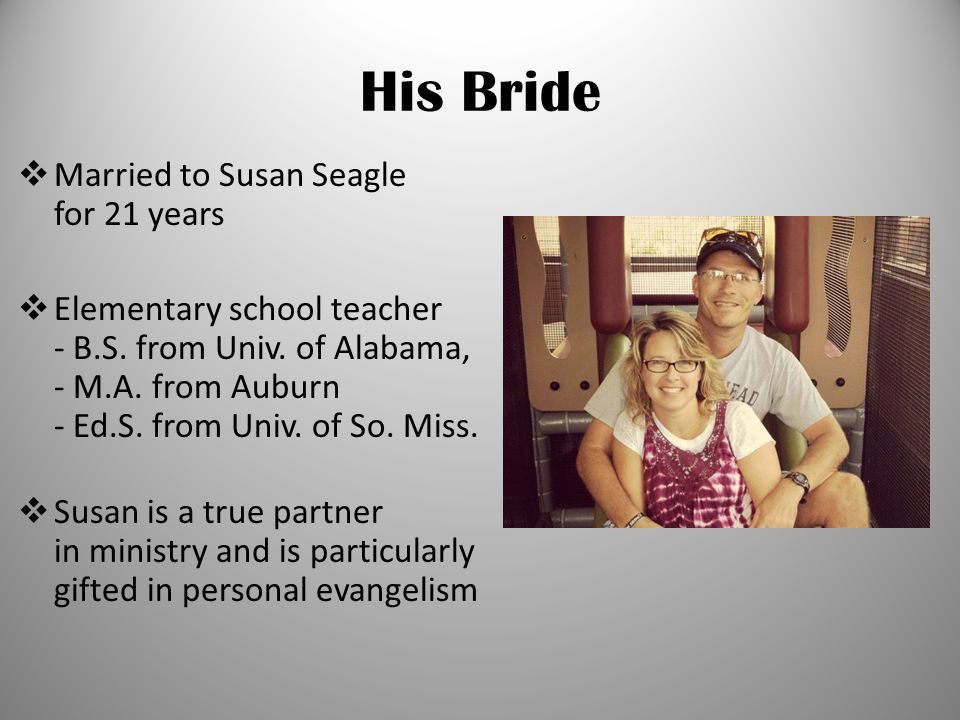 His Bride

❖ Married to Susan Seagle for 21 years

❖ Elementary school teacher
- B.S. from Univ. of Alabama,
- M.A. from Auburn
- Ed.S. from Univ. of So. Miss.

❖ Susan is a true partner in ministry and is particularly gifted in personal evangelism